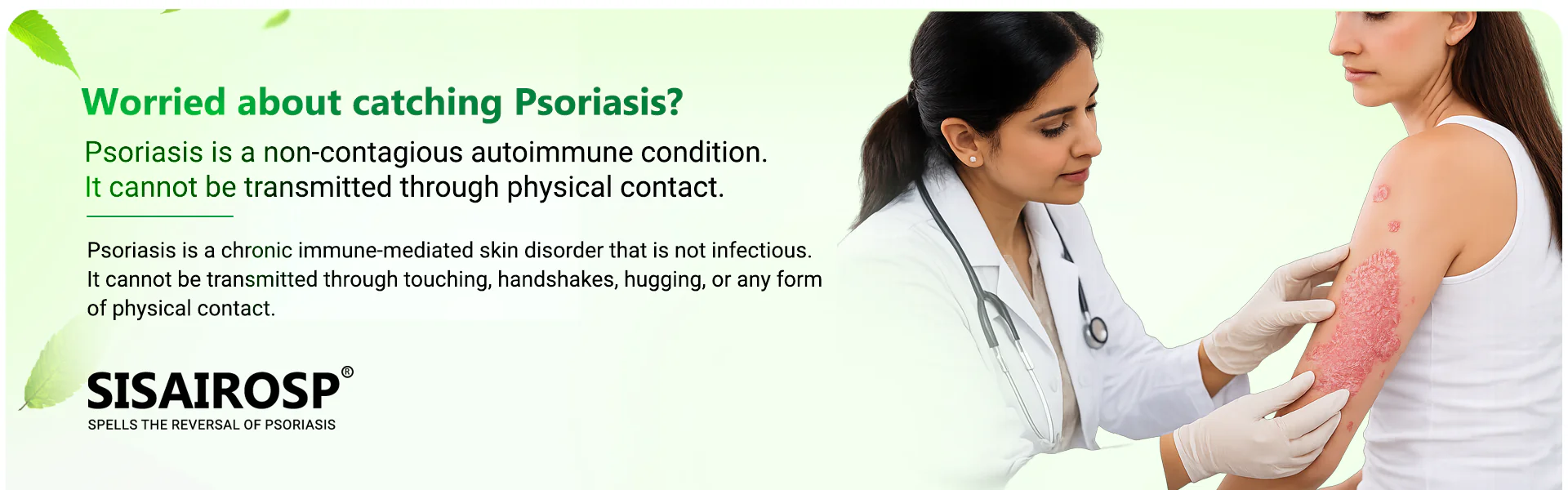 Worried about catching Psoriasis?

Psoriasis is a non-contagious autoimmune condition. It cannot be transmitted through physical contact.

Psoriasis is a chronic immune-mediated skin disorder that is not infectious. It cannot be transmitted through touching, handshakes, hugging, or any form of physical contact.

SISAIROSP®
SPELLS THE REVERSAL OF PSORIASIS